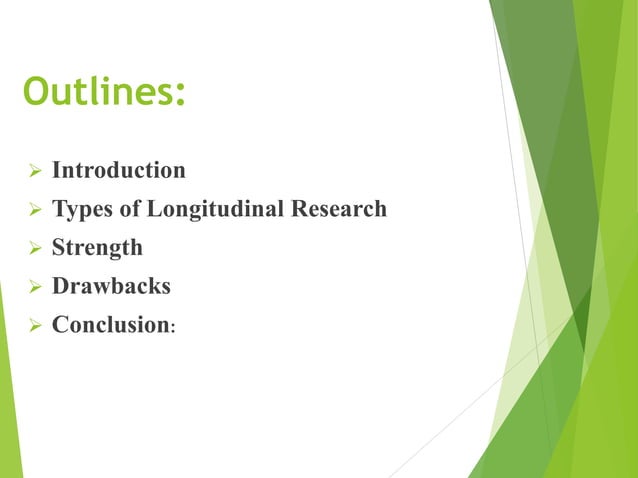 Outlines:

➢ Introduction
➢ Types of Longitudinal Research
➢ Strength
➢ Drawbacks
➢ Conclusion: